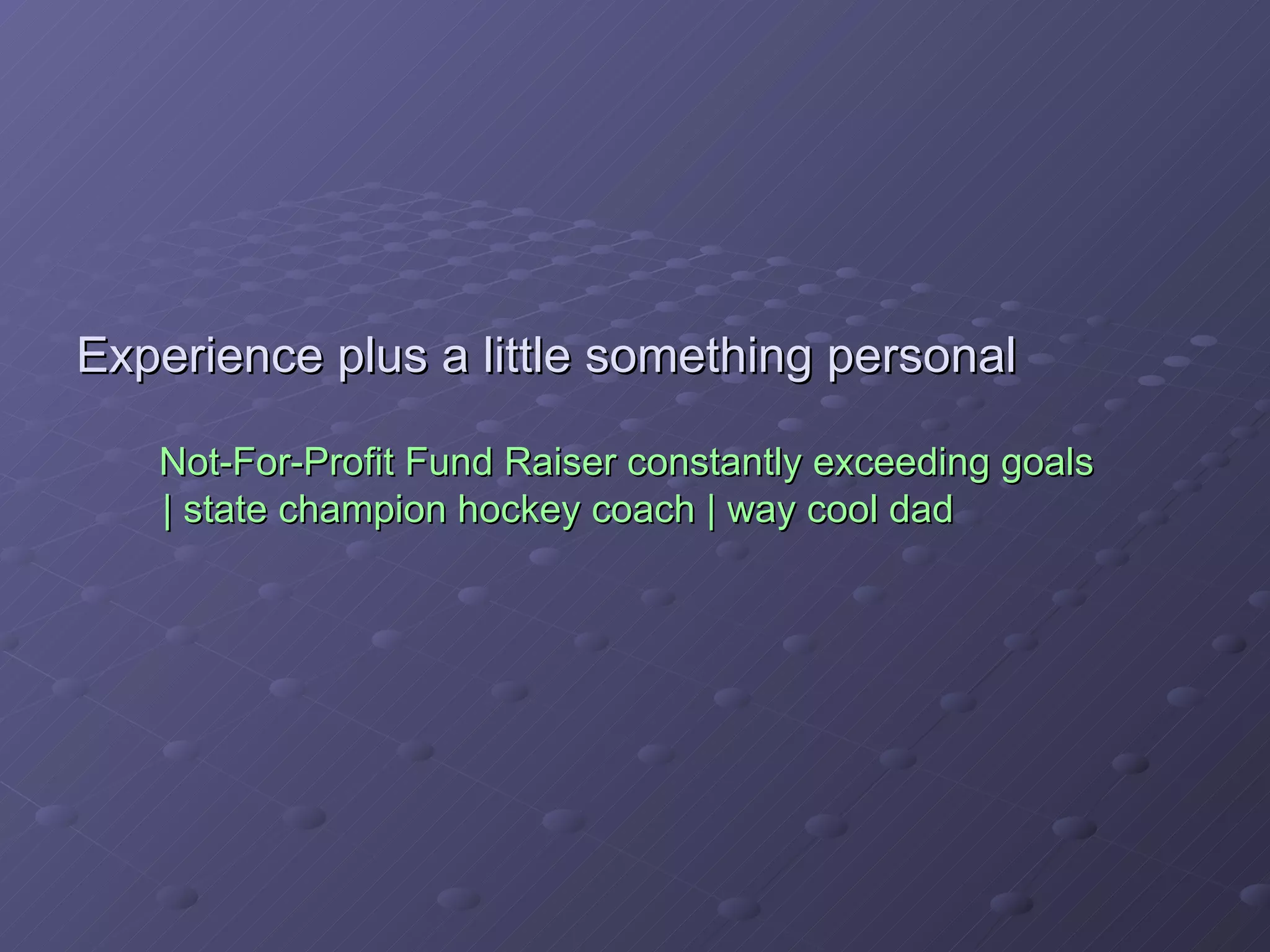 Experience plus a little something personal

Not-For-Profit Fund Raiser constantly exceeding goals | state champion hockey coach | way cool dad